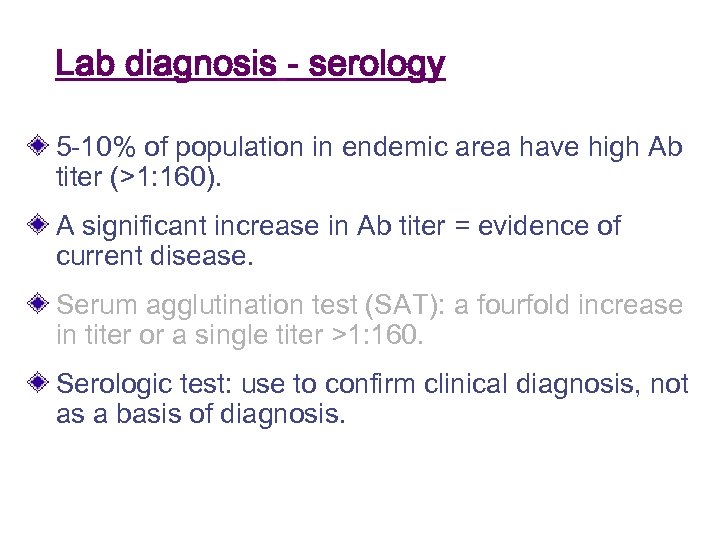 Lab diagnosis - serology

5-10% of population in endemic area have high Ab titer (>1:160).

A significant increase in Ab titer = evidence of current disease.

Serum agglutination test (SAT): a fourfold increase in titer or a single titer >1:160.

Serologic test: use to confirm clinical diagnosis, not as a basis of diagnosis.